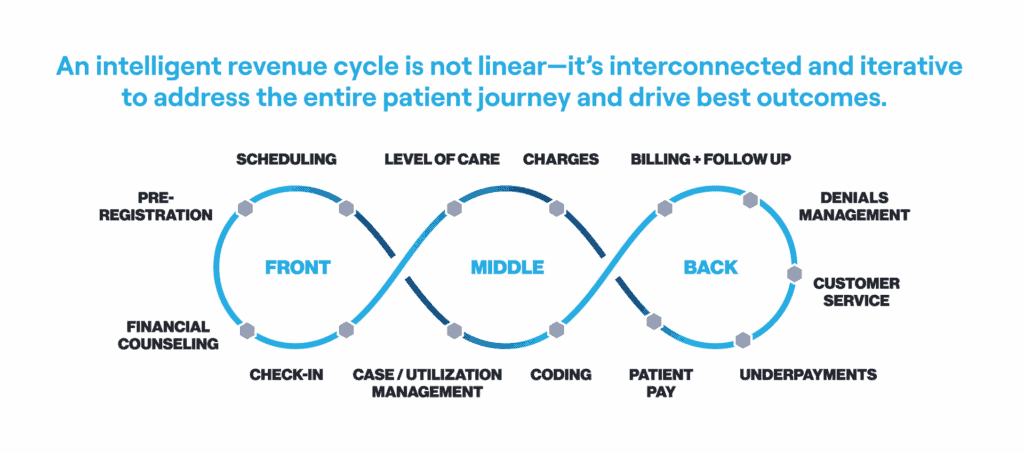 An intelligent revenue cycle is not linear—it's interconnected and iterative to address the entire patient journey and drive best outcomes.

SCHEDULING
LEVEL OF CARE
CHARGES
BILLING + FOLLOW UP
PRE-REGISTRATION
DENIALS MANAGEMENT
FRONT
MIDDLE
BACK
CUSTOMER SERVICE
FINANCIAL COUNSELING
CHECK-IN
CASE / UTILIZATION MANAGEMENT
CODING
PATIENT PAY
UNDERPAYMENTS